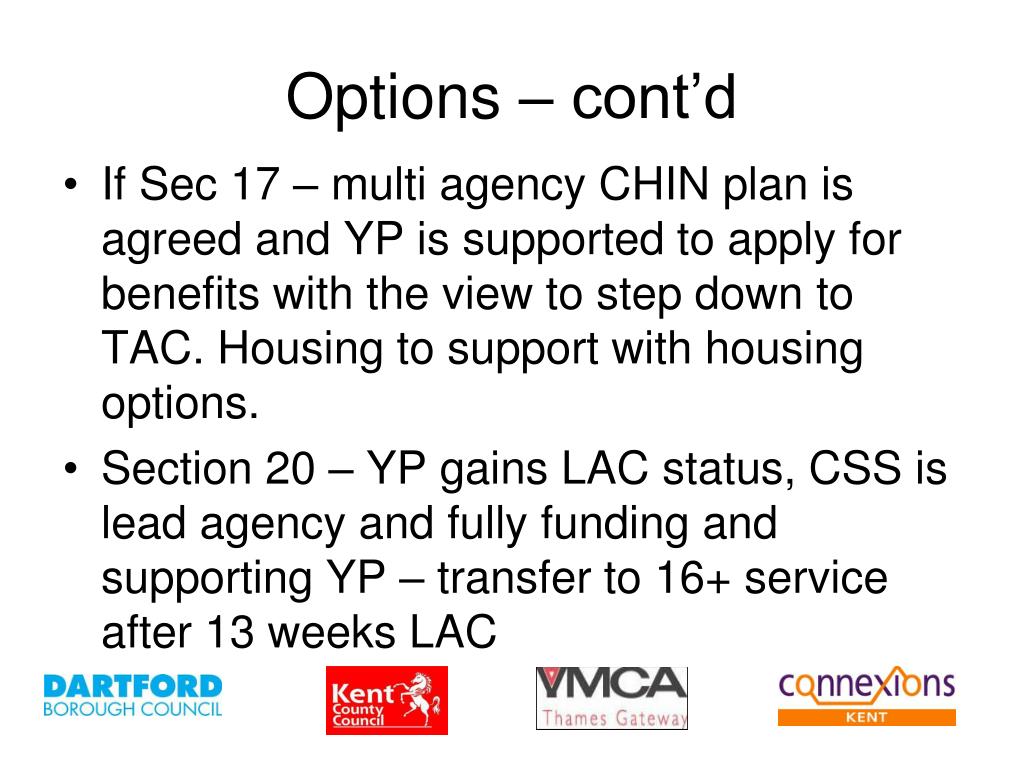 Options – cont’d

• If Sec 17 – multi agency CHIN plan is agreed and YP is supported to apply for benefits with the view to step down to TAC. Housing to support with housing options.
• Section 20 – YP gains LAC status, CSS is lead agency and fully funding and supporting YP – transfer to 16+ service after 13 weeks LAC

DARTFORD BOROUGH COUNCIL

Kent County Council

YMCA Thames Gateway

connexions KENT